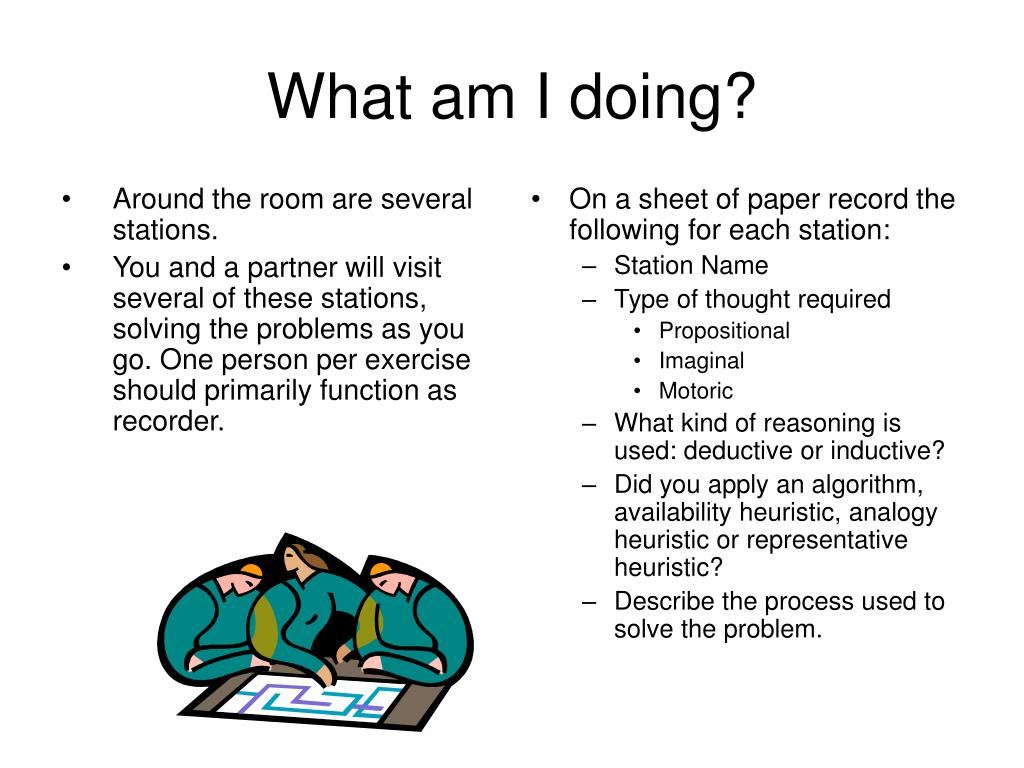 What am I doing?

• Around the room are several stations.
• You and a partner will visit several of these stations, solving the problems as you go. One person per exercise should primarily function as recorder.

• On a sheet of paper record the following for each station:
– Station Name
– Type of thought required
• Propositional
• Imaginal
• Motoric
– What kind of reasoning is used: deductive or inductive?
– Did you apply an algorithm, availability heuristic, analogy heuristic or representative heuristic?
– Describe the process used to solve the problem.